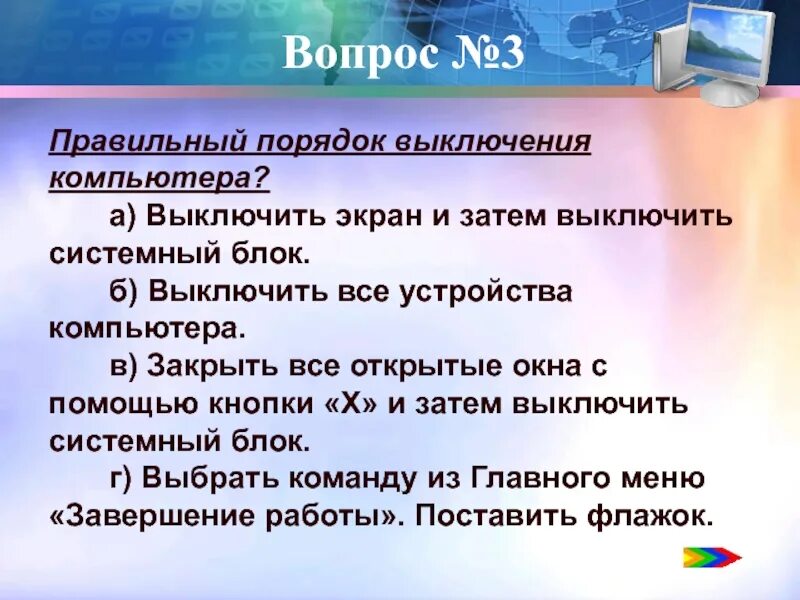 Вопрос №3

Правильный порядок выключения компьютера?

а) Выключить экран и затем выключить системный блок.

б) Выключить все устройства компьютера.

в) Закрыть все открытые окна с помощью кнопки «Х» и затем выключить системный блок.

г) Выбрать команду из Главного меню «Завершение работы». Поставить флажок.